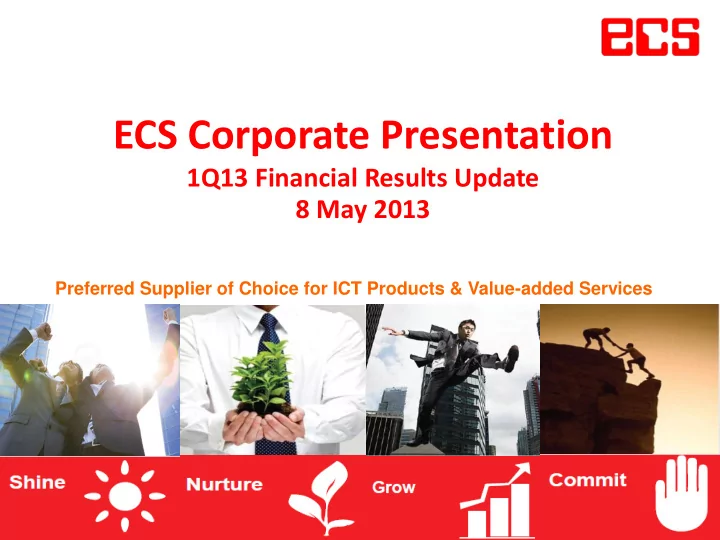 ECS

ECS Corporate Presentation
1Q13 Financial Results Update
8 May 2013

Preferred Supplier of Choice for ICT Products & Value-added Services

Shine Nurture Grow Commit